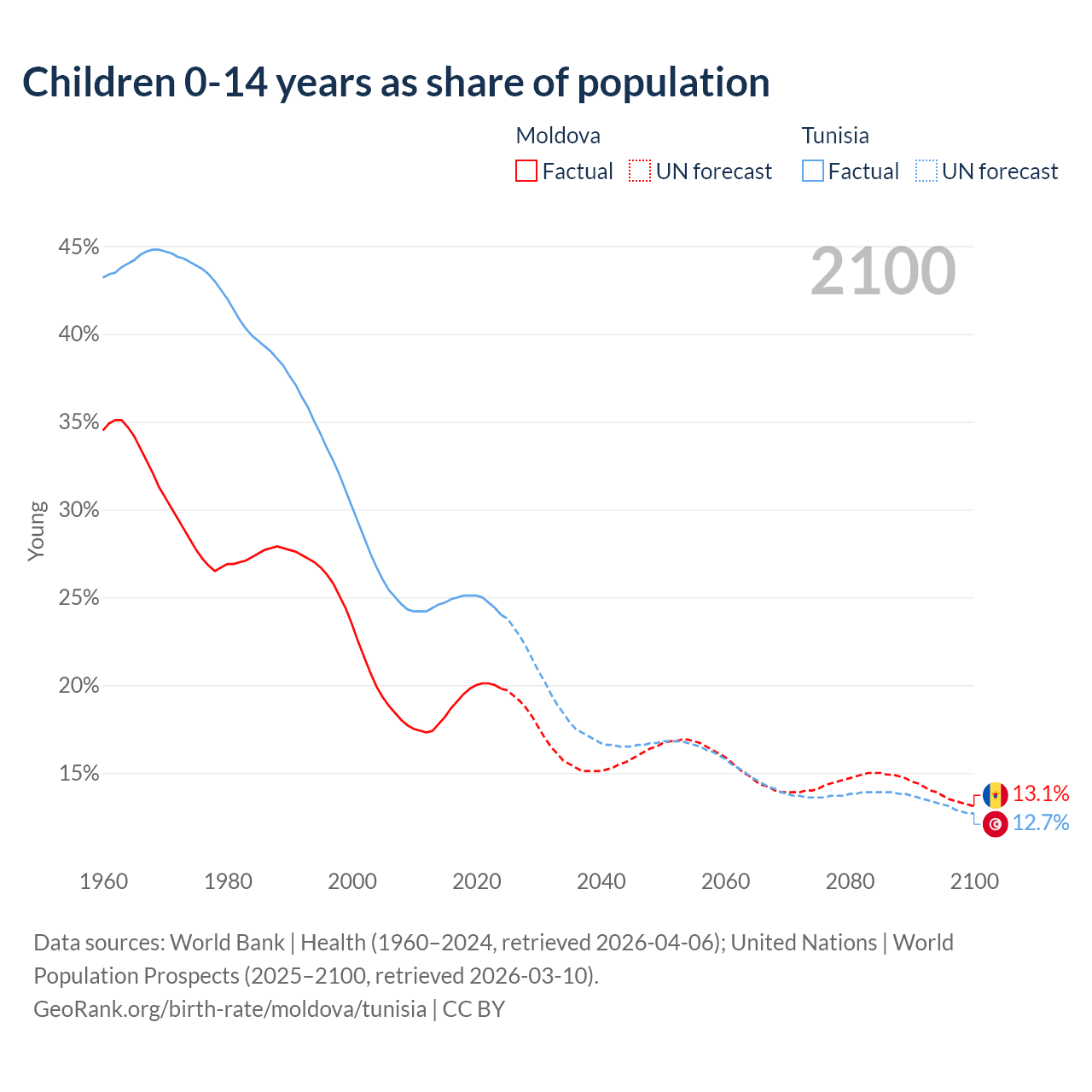 Children 0-14 years as share of population

Moldova
Factual UN forecast

Tunisia
Factual UN forecast

2100

45%
40%
35%
30%
25%
20%
15%

Young

13.1%
12.7%

1960 1980 2000 2020 2040 2060 2080 2100

Data sources: World Bank | Health (1960–2024, retrieved 2026-04-06); United Nations | World Population Prospects (2025–2100, retrieved 2026-03-10).
GeoRank.org/birth-rate/moldova/tunisia | CC BY